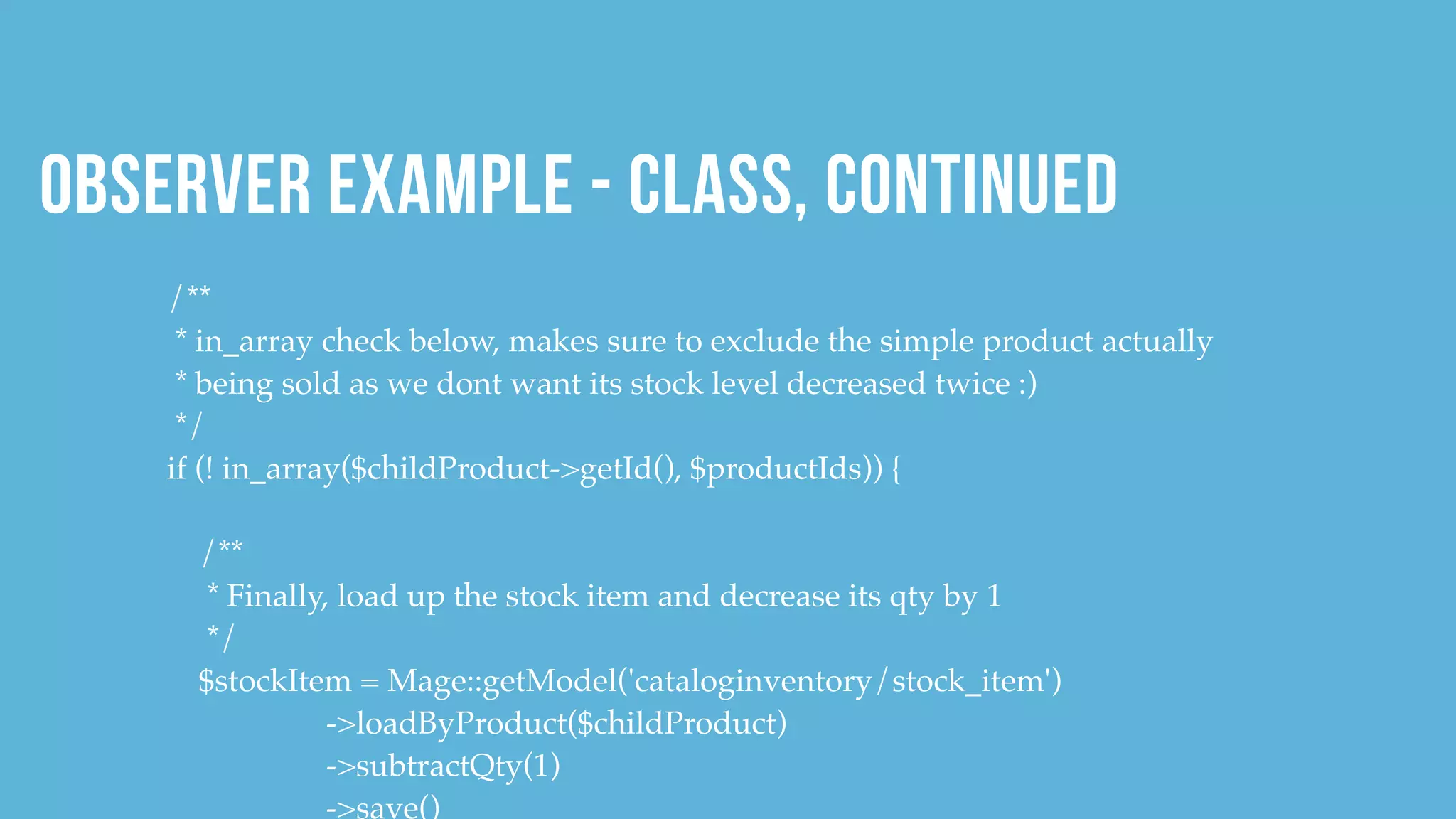 OBSERVER EXAMPLE - CLASS, CONTINUED

/**
* in_array check below, makes sure to exclude the simple product actually
* being sold as we dont want its stock level decreased twice :)
*/
if (! in_array($childProduct->getId(), $productIds)) {

/**
* Finally, load up the stock item and decrease its qty by 1
*/
$stockItem = Mage::getModel('cataloginventory/stock_item')
->loadByProduct($childProduct)
->subtractQty(1)
->save()